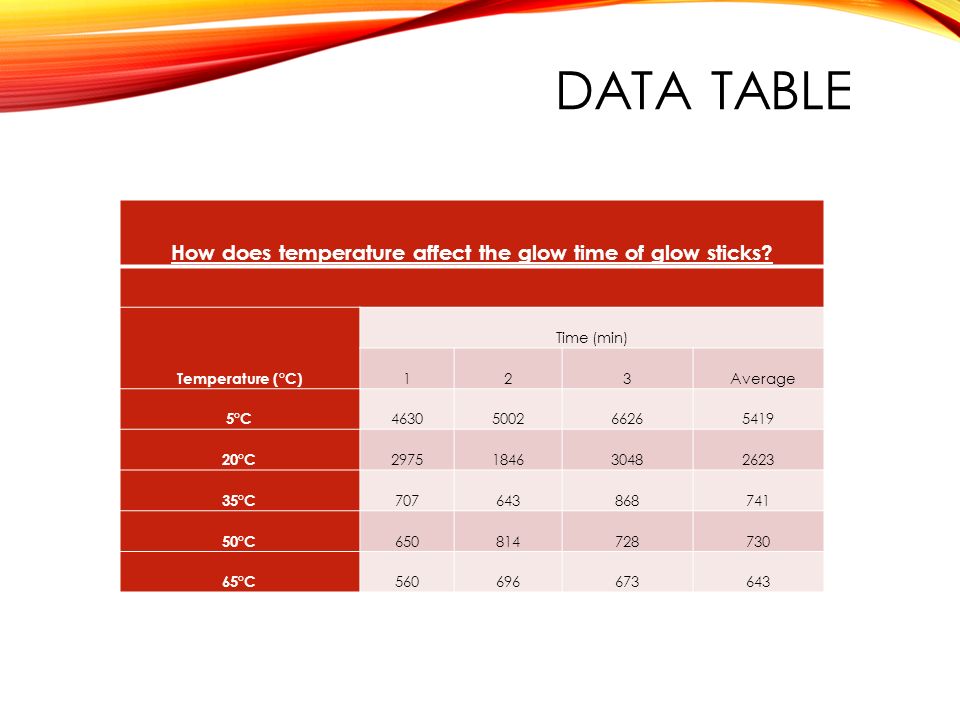 DATA TABLE

How does temperature affect the glow time of glow sticks?

| Temperature (°C) | Time (min) 1 | 2 | 3 | Average |
|---|---|---|---|---|
| 5°C | 4630 | 5002 | 6626 | 5419 |
| 20°C | 2975 | 1846 | 3048 | 2623 |
| 35°C | 707 | 643 | 868 | 741 |
| 50°C | 650 | 814 | 728 | 730 |
| 65°C | 560 | 696 | 673 | 643 |